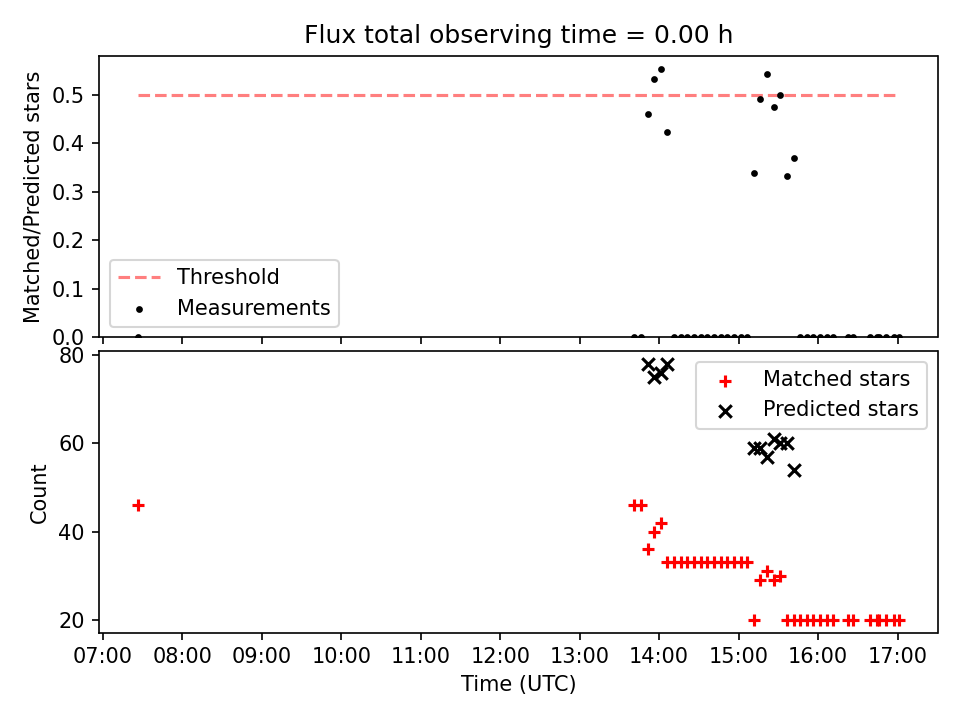 Flux total observing time = 0.00 h

Matched/Predicted stars

0.5
0.4
0.3
0.2
0.1
0.0

Threshold
Measurements

Count

80
60
40
20

Matched stars
Predicted stars

07:00 08:00 09:00 10:00 11:00 12:00 13:00 14:00 15:00 16:00 17:00

Time (UTC)